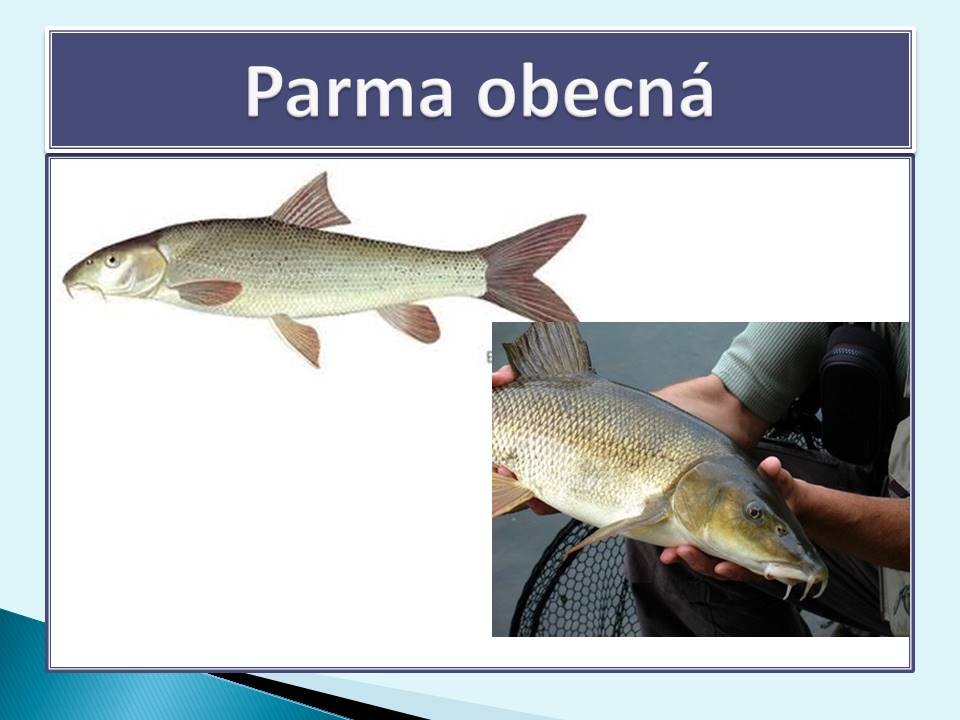 Parma obecná